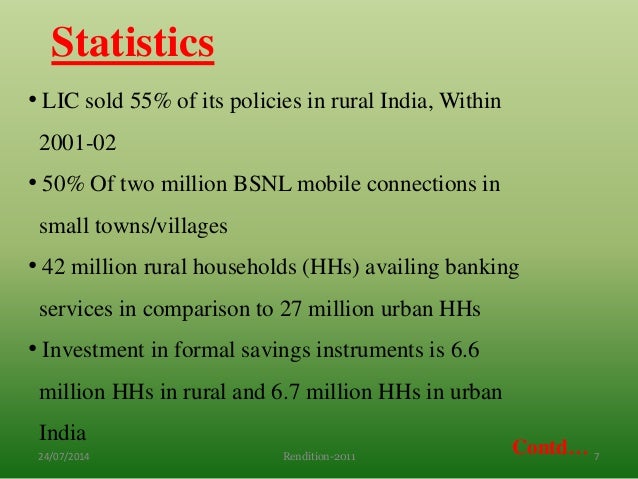 Statistics

• LIC sold 55% of its policies in rural India, Within 2001-02

• 50% Of two million BSNL mobile connections in small towns/villages

• 42 million rural households (HHs) availing banking services in comparison to 27 million urban HHs

• Investment in formal savings instruments is 6.6 million HHs in rural and 6.7 million HHs in urban India

Contd…

24/07/2014 Rendition-2011 7